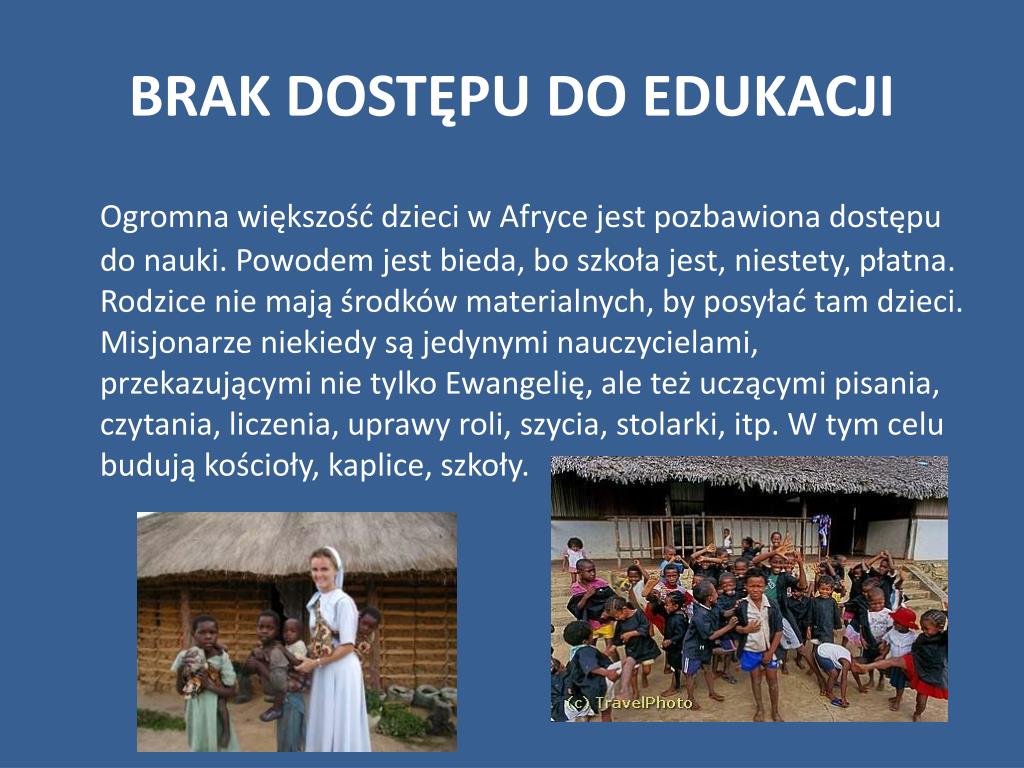 BRAK DOSTĘPU DO EDUKACJI

Ogromna większość dzieci w Afryce jest pozbawiona dostępu do nauki. Powodem jest bieda, bo szkoła jest, niestety, płatna. Rodzice nie mają środków materialnych, by posyłać tam dzieci. Misjonarze niekiedy są jedynymi nauczycielami, przekazującymi nie tylko Ewangelię, ale też uczącymi pisania, czytania, liczenia, uprawy roli, szycia, stolarki, itp. W tym celu budują kościoły, kaplice, szkoły.

(c) TravelPhoto